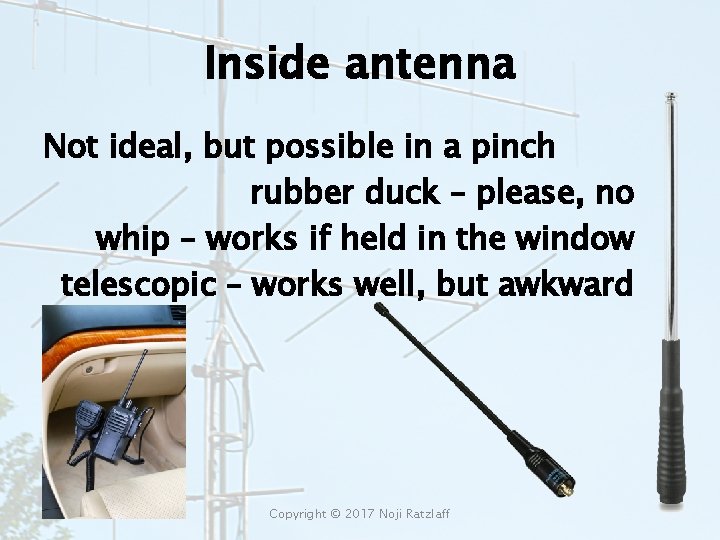 Inside antenna

Not ideal, but possible in a pinch

rubber duck – please, no

whip – works if held in the window

telescopic – works well, but awkward

Copyright © 2017 Noji Ratzlaff